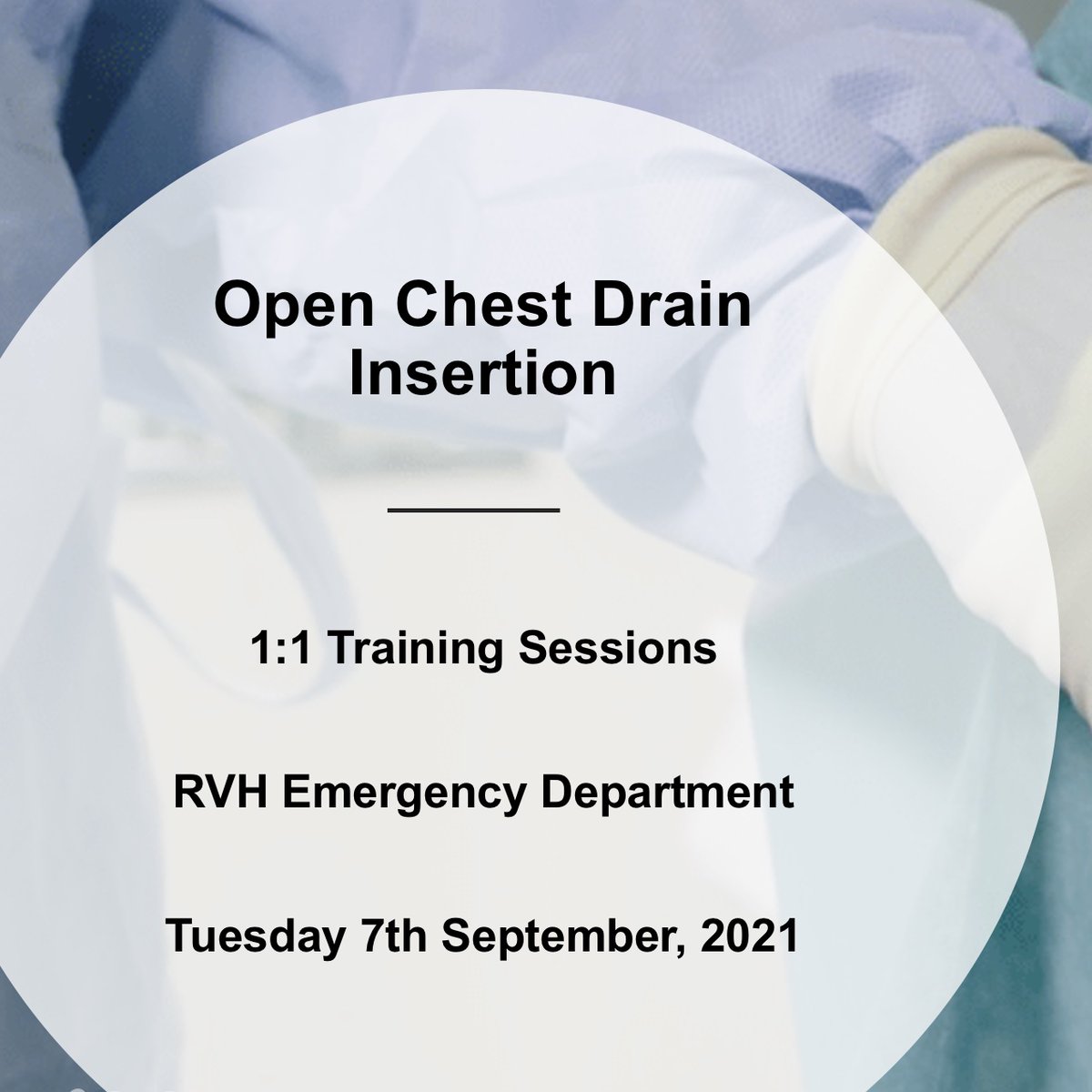 Open Chest Drain Insertion

1:1 Training Sessions

RVH Emergency Department

Tuesday 7th September, 2021